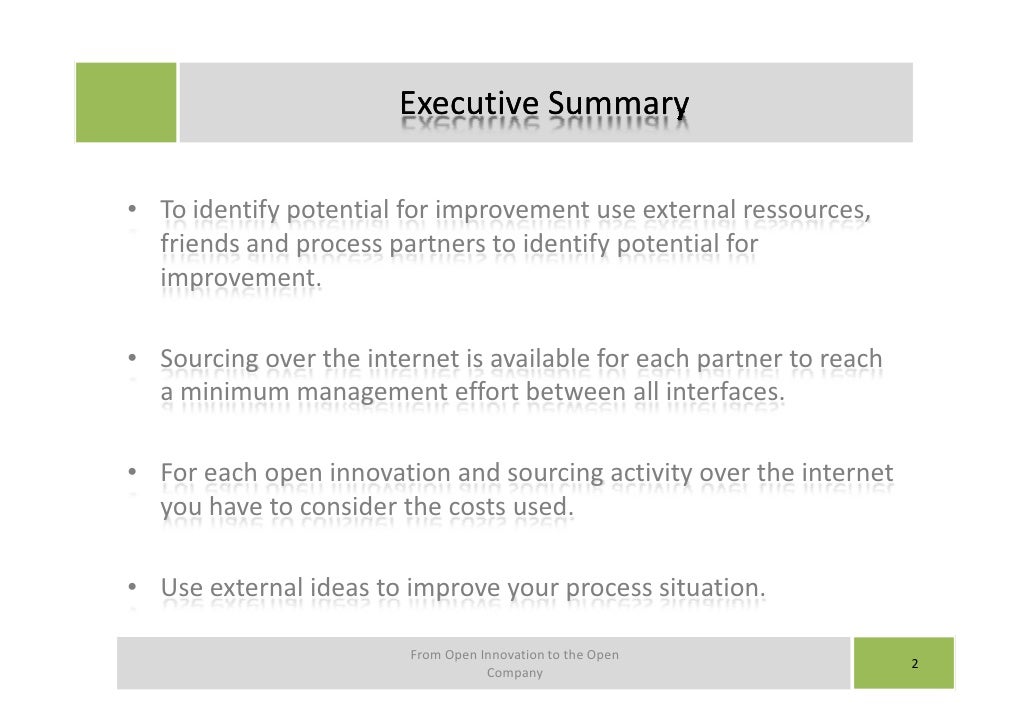 Executive Summary

• To identify potential for improvement use external ressources, friends and process partners to identify potential for improvement.

• Sourcing over the internet is available for each partner to reach a minimum management effort between all interfaces.

• For each open innovation and sourcing activity over the internet you have to consider the costs used.

• Use external ideas to improve your process situation.

From Open Innovation to the Open Company

2